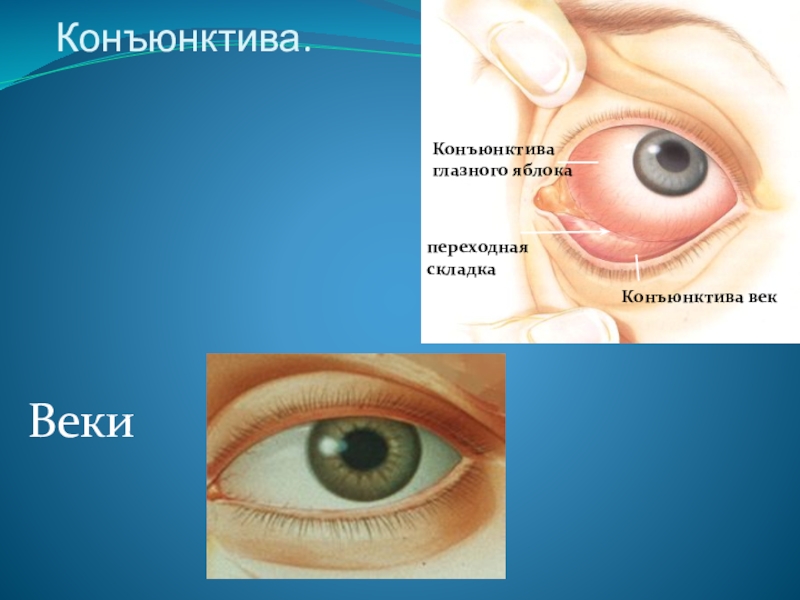 Конъюнктива.

Конъюнктива глазного яблока

переходная складка

Конъюнктива век

Веки